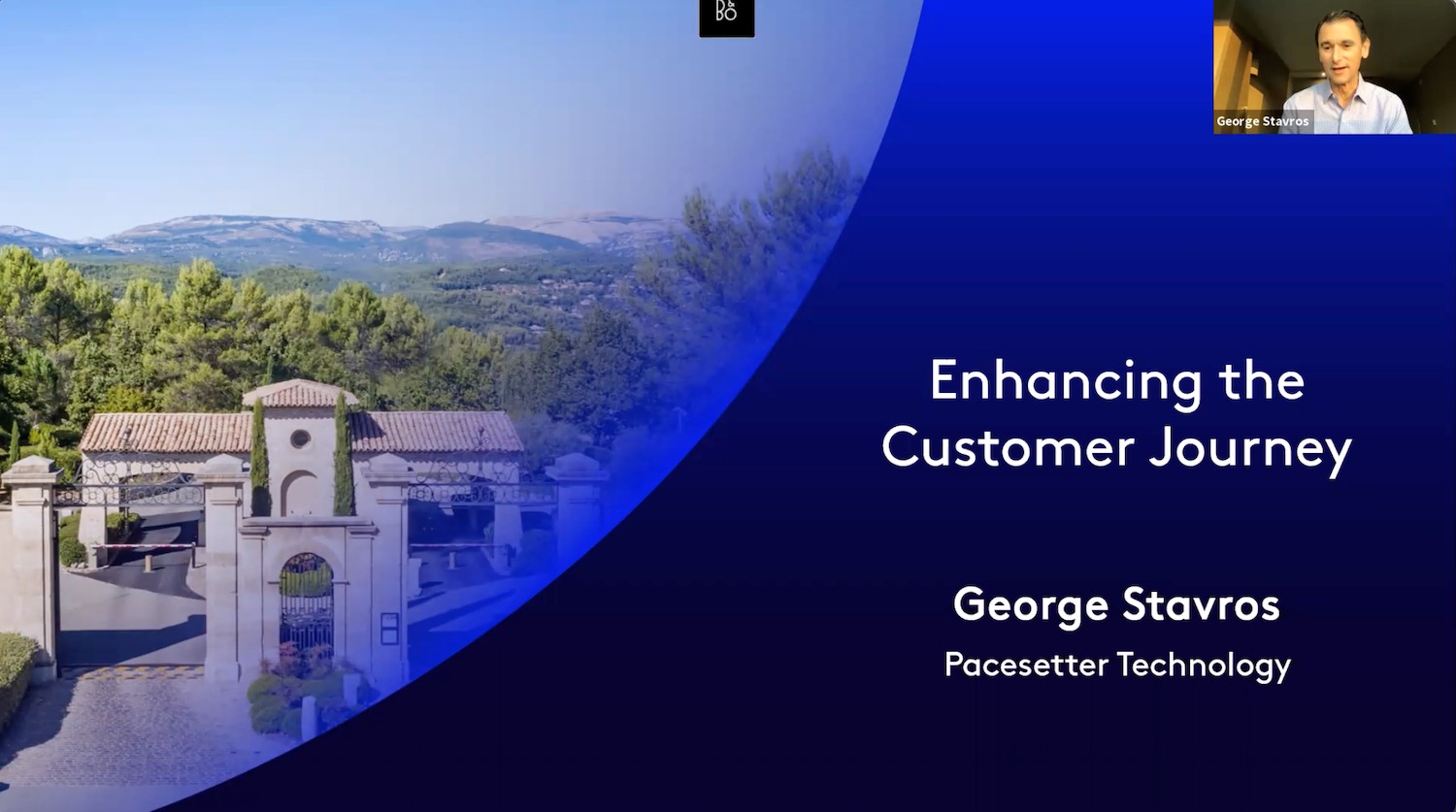 B&O

George Stavros

Enhancing the Customer Journey

George Stavros

Pacesetter Technology